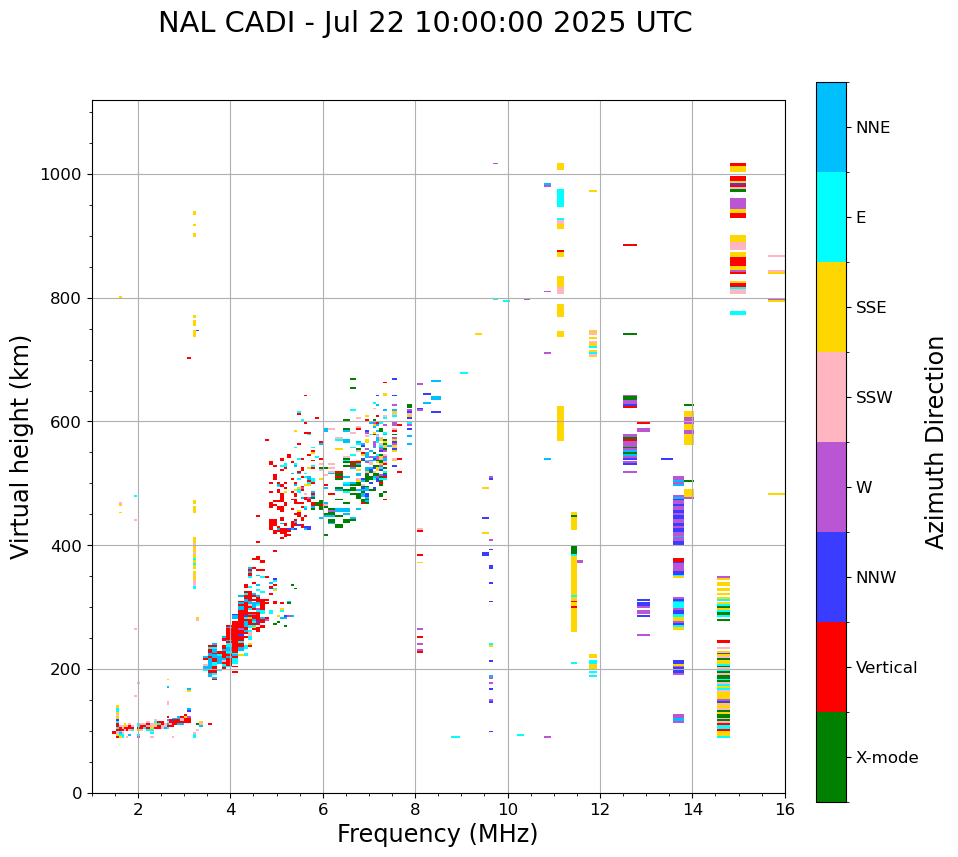 NAL CADI - Jul 22 10:00:00 2025 UTC

Virtual height (km)

1000
800
600
400
200
0

2 4 6 8 10 12 14 16

Frequency (MHz)

NNE
E
SSE
SSW
W
NNW
Vertical
X-mode

Azimuth Direction